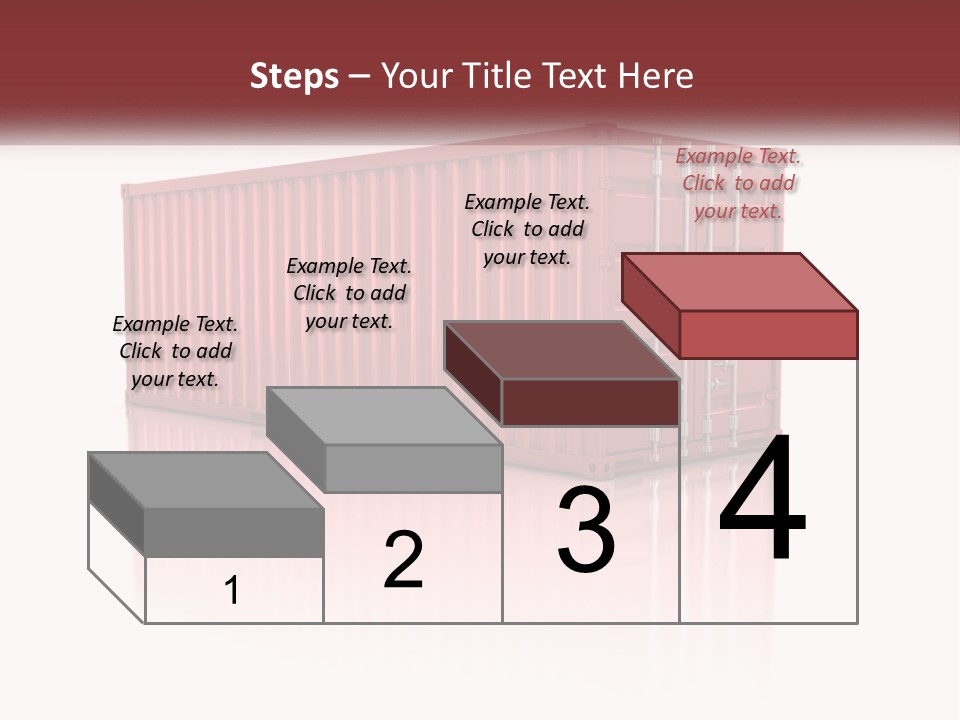 Steps – Your Title Text Here

Example Text. Click to add your text.

Example Text. Click to add your text.

Example Text. Click to add your text.

Example Text. Click to add your text.

1

2

3

4